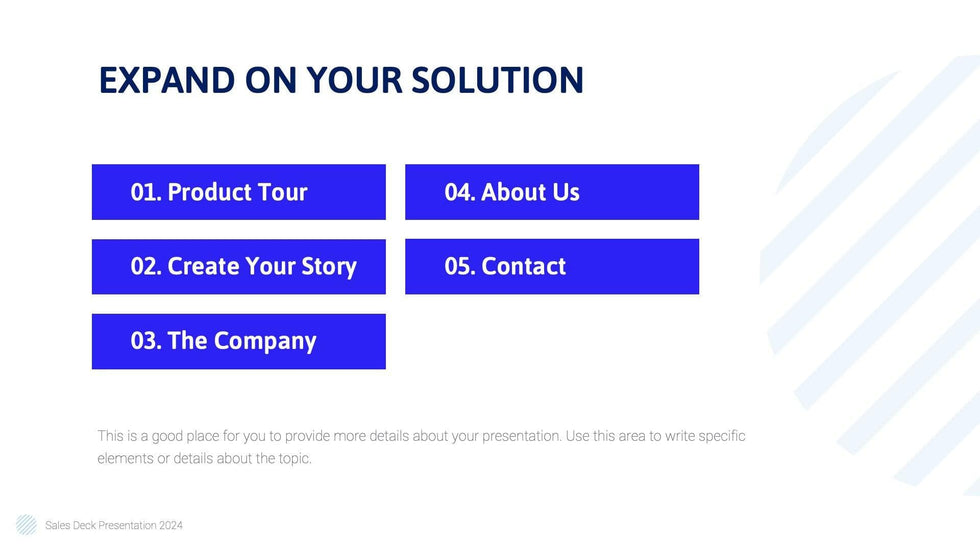 EXPAND ON YOUR SOLUTION

01. Product Tour

02. Create Your Story

03. The Company

04. About Us

05. Contact

This is a good place for you to provide more details about your presentation. Use this area to write specific elements or details about the topic.

Sales Deck Presentation 2024